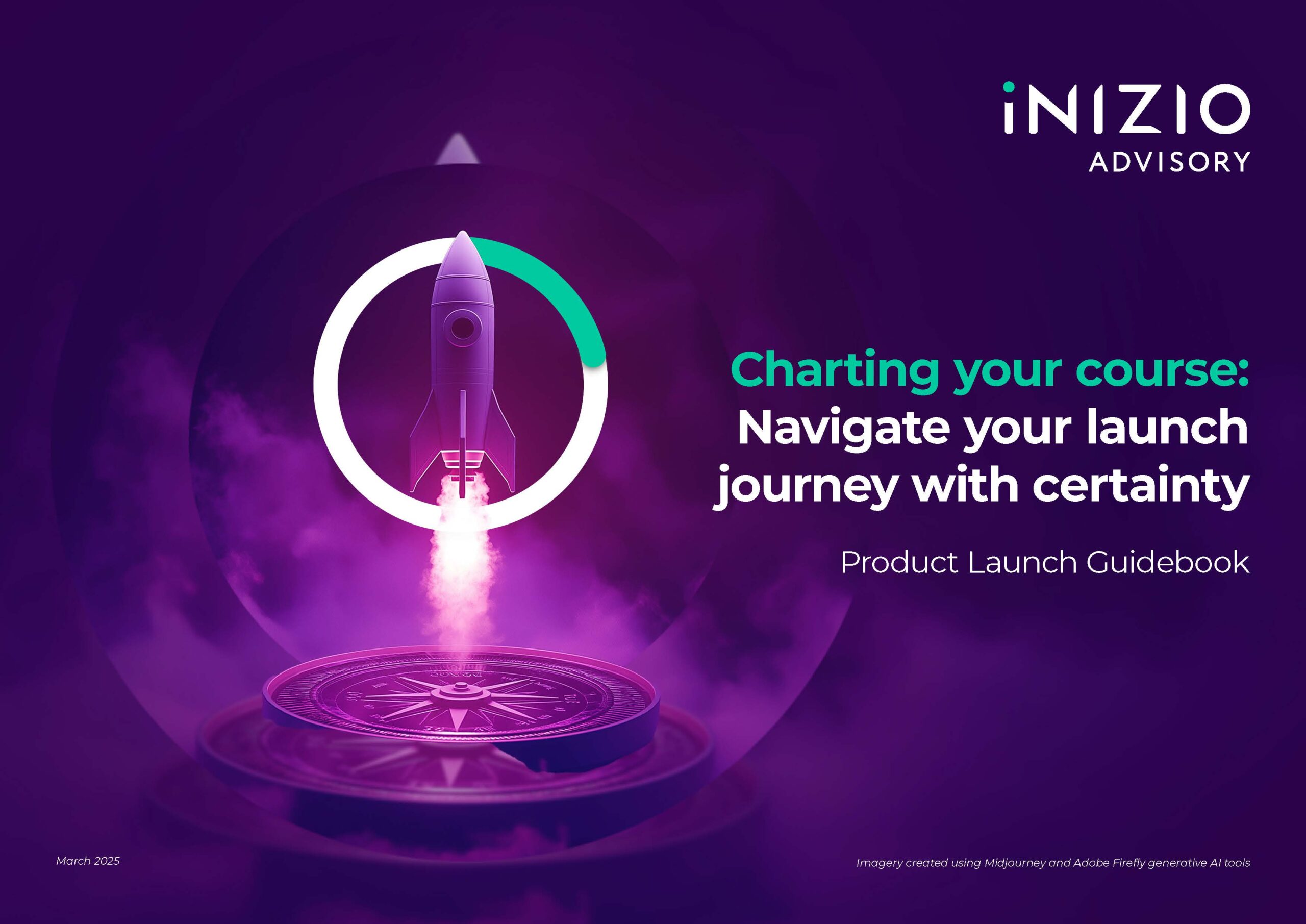 iNIZIO
ADVISORY

Charting your course:
Navigate your launch journey with certainty

Product Launch Guidebook

March 2025

Imagery created using Midjourney and Adobe Firefly generative AI tools